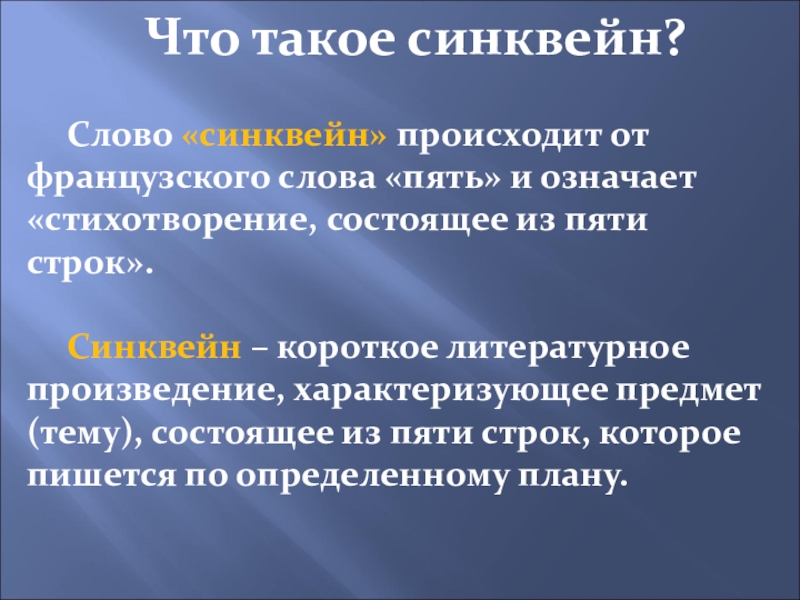 Что такое синквейн?

Слово «синквейн» происходит от французского слова «пять» и означает «стихотворение, состоящее из пяти строк».

Синквейн – короткое литературное произведение, характеризующее предмет (тему), состоящее из пяти строк, которое пишется по определенному плану.